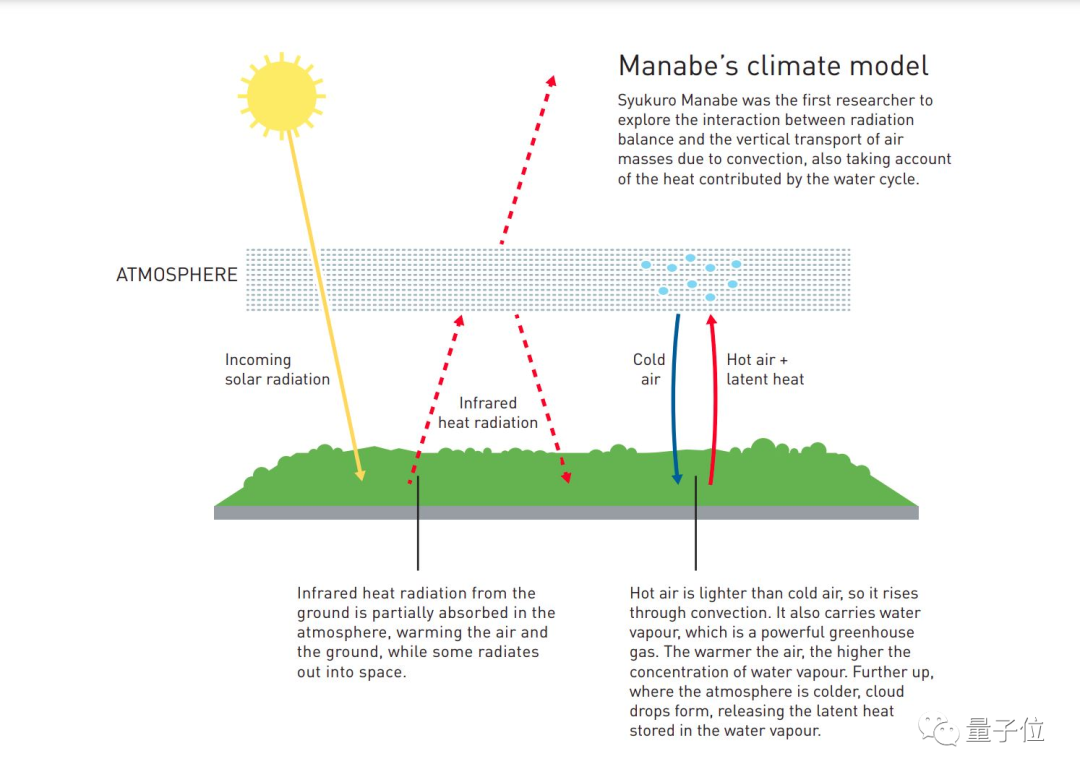 Manabe's climate model

Syukuro Manabe was the first researcher to explore the interaction between radiation balance and the vertical transport of air masses due to convection, also taking account of the heat contributed by the water cycle.

ATMOSPHERE

Incoming solar radiation

Infrared heat radiation

Cold air

Hot air + latent heat

Infrared heat radiation from the ground is partially absorbed in the atmosphere, warming the air and the ground, while some radiates out into space.

Hot air is lighter than cold air, so it rises through convection. It also carries water vapour, which is a powerful greenhouse gas. The warmer the air, the higher the concentration of water vapour. Further up, where the atmosphere is colder, cloud drops form, releasing the latent heat stored in the water vapour.

量子位